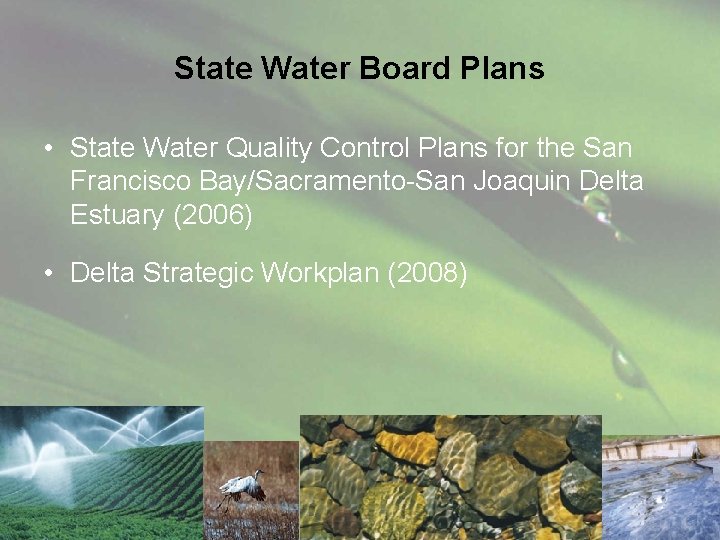 State Water Board Plans

• State Water Quality Control Plans for the San Francisco Bay/Sacramento-San Joaquin Delta Estuary (2006)

• Delta Strategic Workplan (2008)